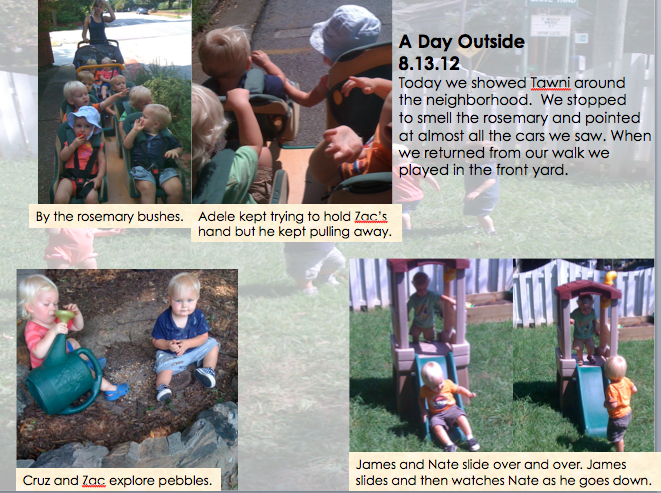 A Day Outside
8.13.12
Today we showed Tawni around the neighborhood. We stopped to smell the rosemary and pointed at almost all the cars we saw. When we returned from our walk we played in the front yard.

By the rosemary bushes.

Adele kept trying to hold Zac's hand but he kept pulling away.

Cruz and Zac explore pebbles.

James and Nate slide over and over. James slides and then watches Nate as he goes down.